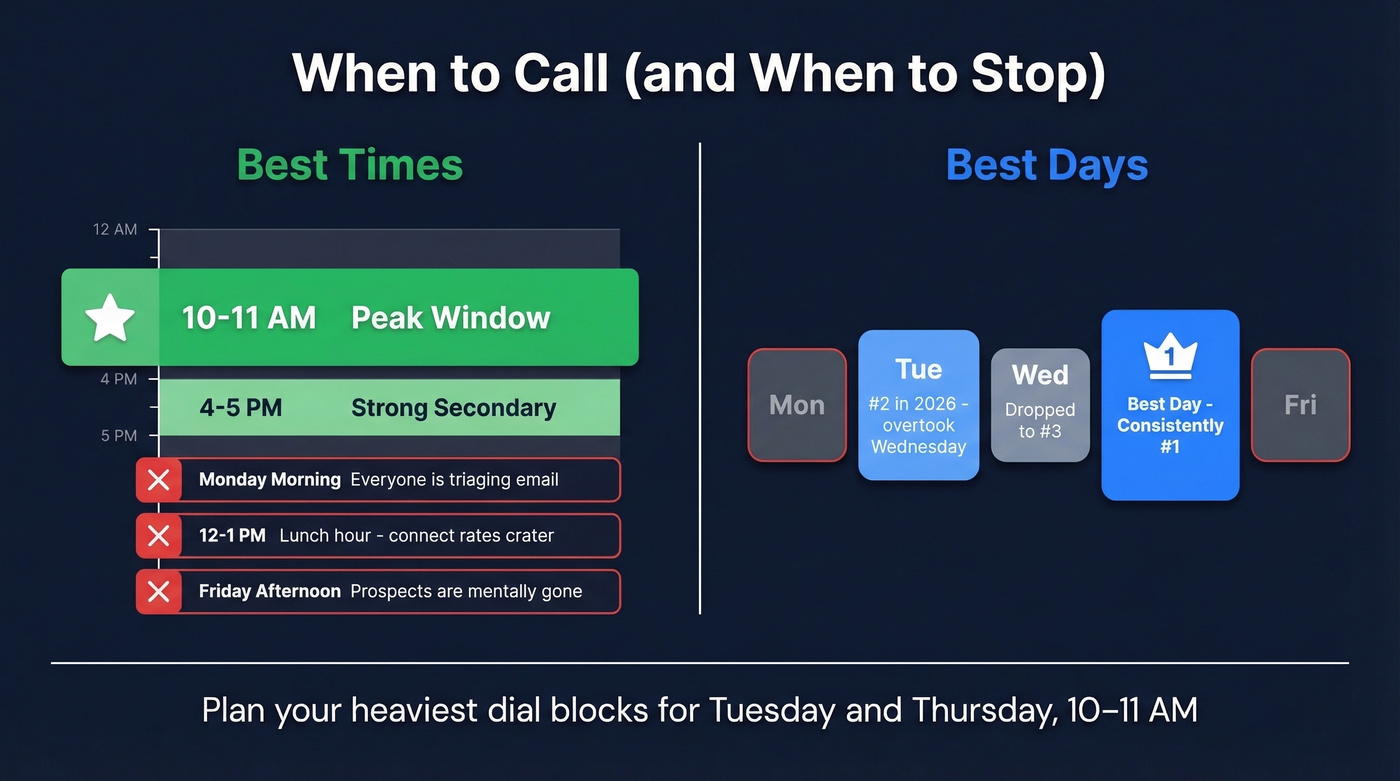 When to Call (and When to Stop)

Best Times

12 AM

10-11 AM Peak Window

4 PM

4-5 PM Strong Secondary

5 PM

Monday Morning Everyone is triaging email

12-1 PM Lunch hour - connect rates crater

Friday Afternoon Prospects are mentally gone

Best Days

Mon

Tue
#2 in 2026 - overtook Wednesday

Wed
Dropped to #3

1
Best Day - Consistently #1

Fri

Plan your heaviest dial blocks for Tuesday and Thursday, 10–11 AM